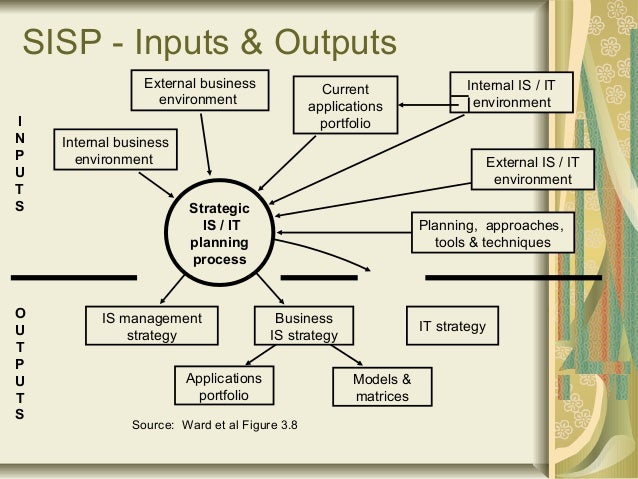 SISP - Inputs & Outputs

INPUTS

External business environment

Current applications portfolio

Internal IS / IT environment

Internal business environment

External IS / IT environment

Strategic IS / IT planning process

Planning, approaches, tools & techniques

OUTPUTS

IS management strategy

Business IS strategy

IT strategy

Applications portfolio

Models & matrices

Source: Ward et al Figure 3.8